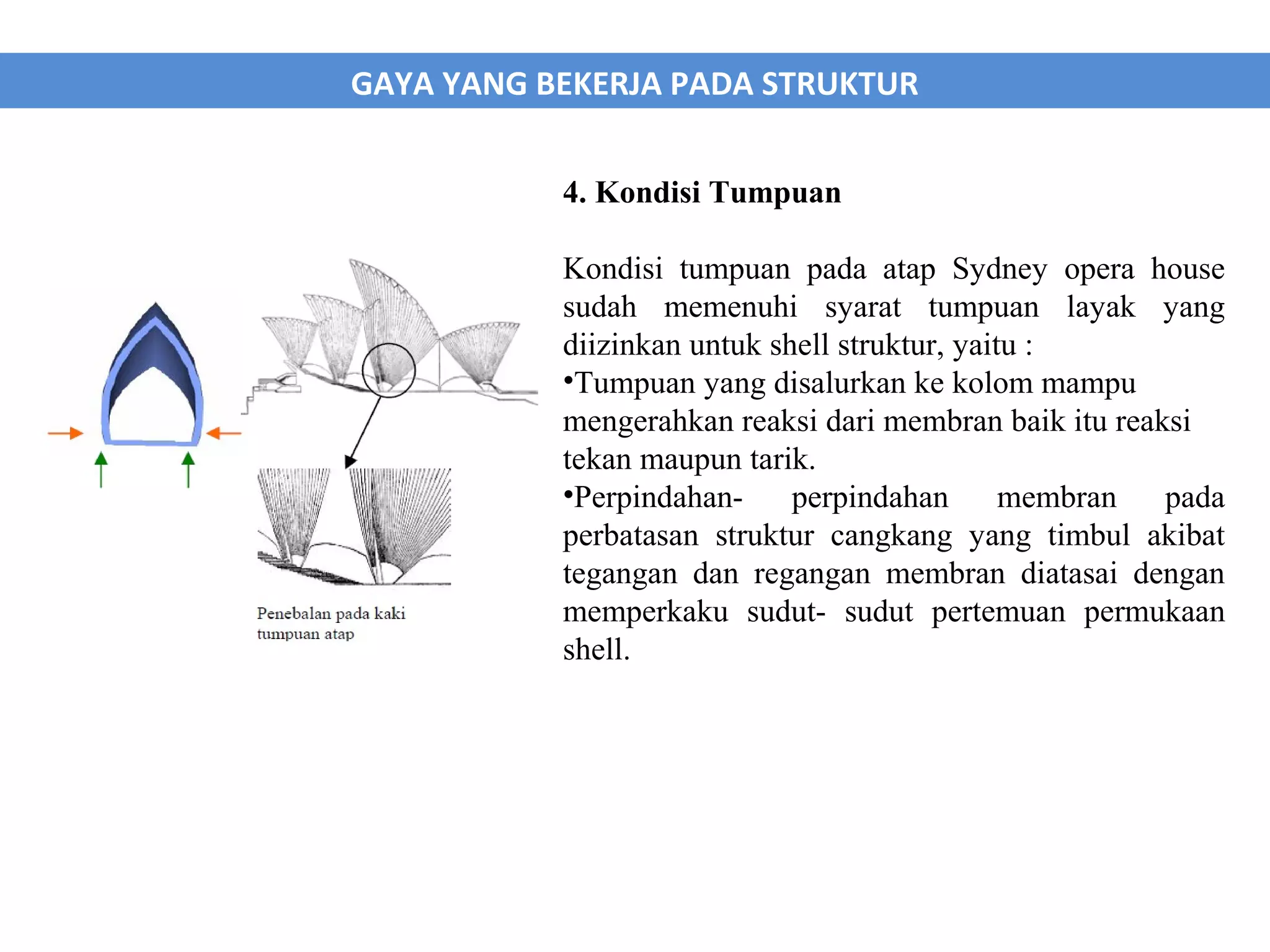 GAYA YANG BEKERJA PADA STRUKTUR

Penebalan pada kaki tumpuan atap

4. Kondisi Tumpuan

Kondisi tumpuan pada atap Sydney opera house sudah memenuhi syarat tumpuan layak yang diizinkan untuk shell struktur, yaitu :
•Tumpuan yang disalurkan ke kolom mampu mengerahkan reaksi dari membran baik itu reaksi tekan maupun tarik.
•Perpindahan- perpindahan membran pada perbatasan struktur cangkang yang timbul akibat tegangan dan regangan membran diatasai dengan memperkaku sudut- sudut pertemuan permukaan shell.